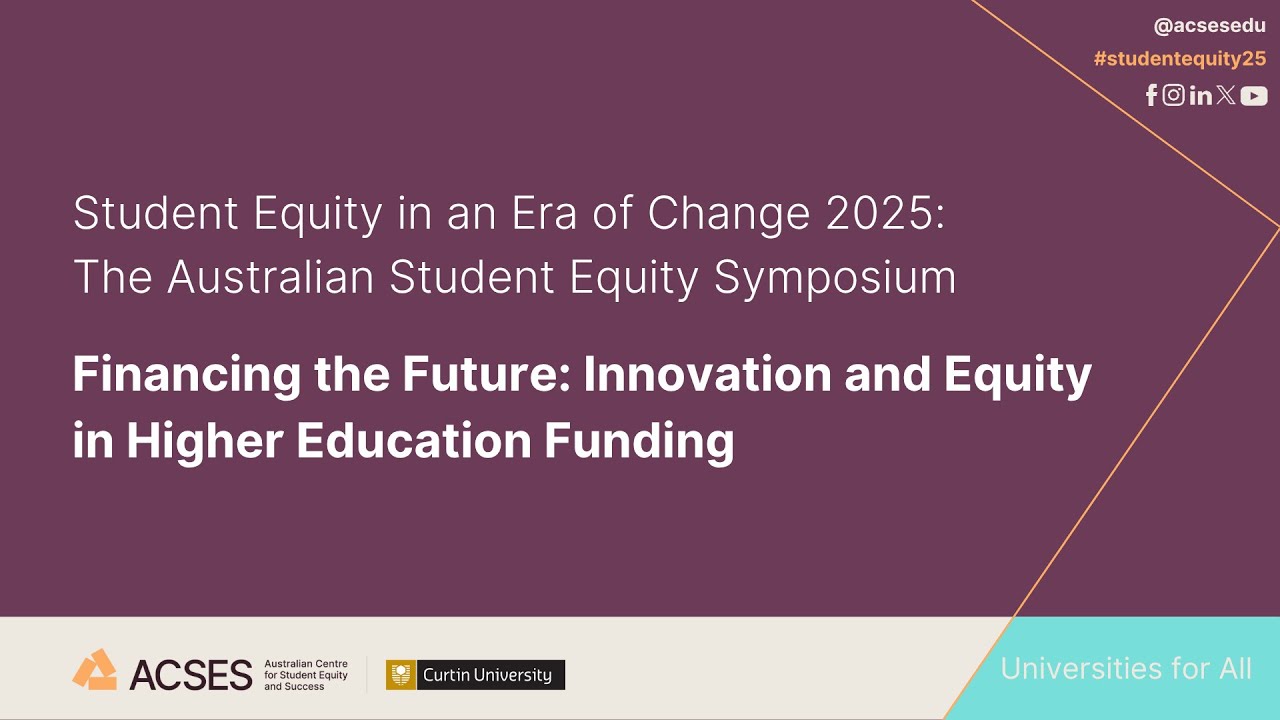 @acsesedu
#studentequity25

Student Equity in an Era of Change 2025:
The Australian Student Equity Symposium

Financing the Future: Innovation and Equity in Higher Education Funding

ACSES Australian Centre for Student Equity and Success

Curtin University

Universities for All